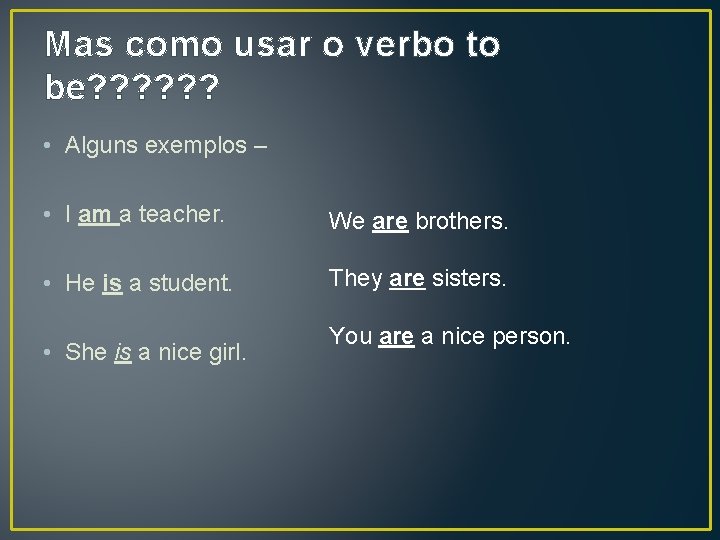 Mas como usar o verbo to be??????

• Alguns exemplos –

• I am a teacher.

• He is a student.

• She is a nice girl.

We are brothers.

They are sisters.

You are a nice person.